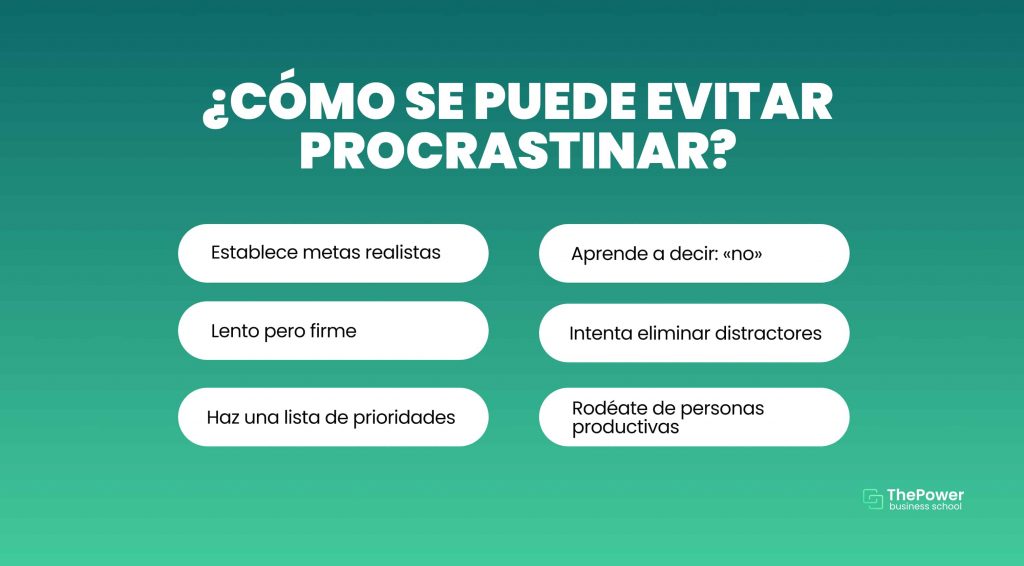 ¿CÓMO SE PUEDE EVITAR PROCRASTINAR?

Establece metas realistas

Lento pero firme

Haz una lista de prioridades

Aprende a decir: «no»

Intenta eliminar distractores

Rodéate de personas productivas

ThePower business school